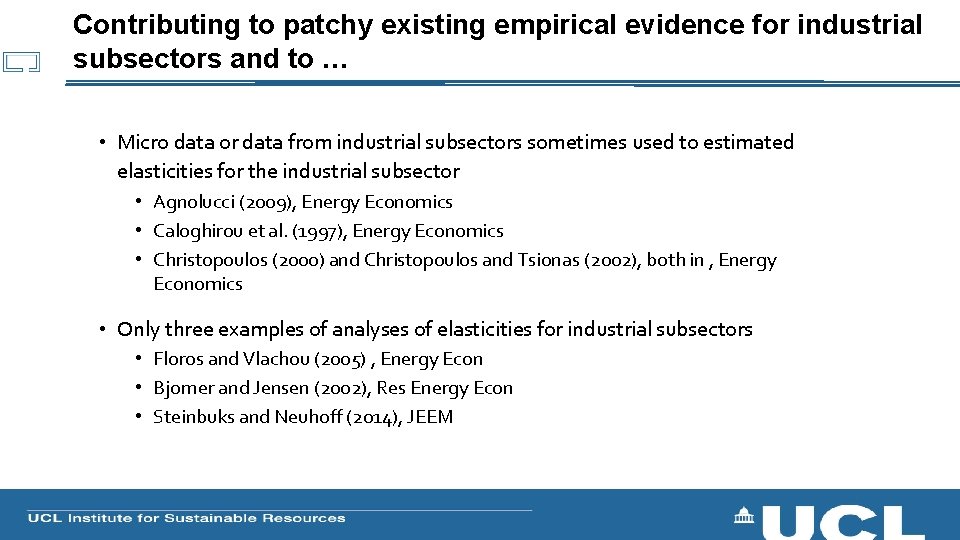 Contributing to patchy existing empirical evidence for industrial subsectors and to …

• Micro data or data from industrial subsectors sometimes used to estimated elasticities for the industrial subsector
  • Agnolucci (2009), Energy Economics
  • Caloghirou et al. (1997), Energy Economics
  • Christopoulos (2000) and Christopoulos and Tsionas (2002), both in , Energy Economics

• Only three examples of analyses of elasticities for industrial subsectors
  • Floros and Vlachou (2005) , Energy Econ
  • Bjomer and Jensen (2002), Res Energy Econ
  • Steinbuks and Neuhoff (2014), JEEM

UCL Institute for Sustainable Resources

UCL